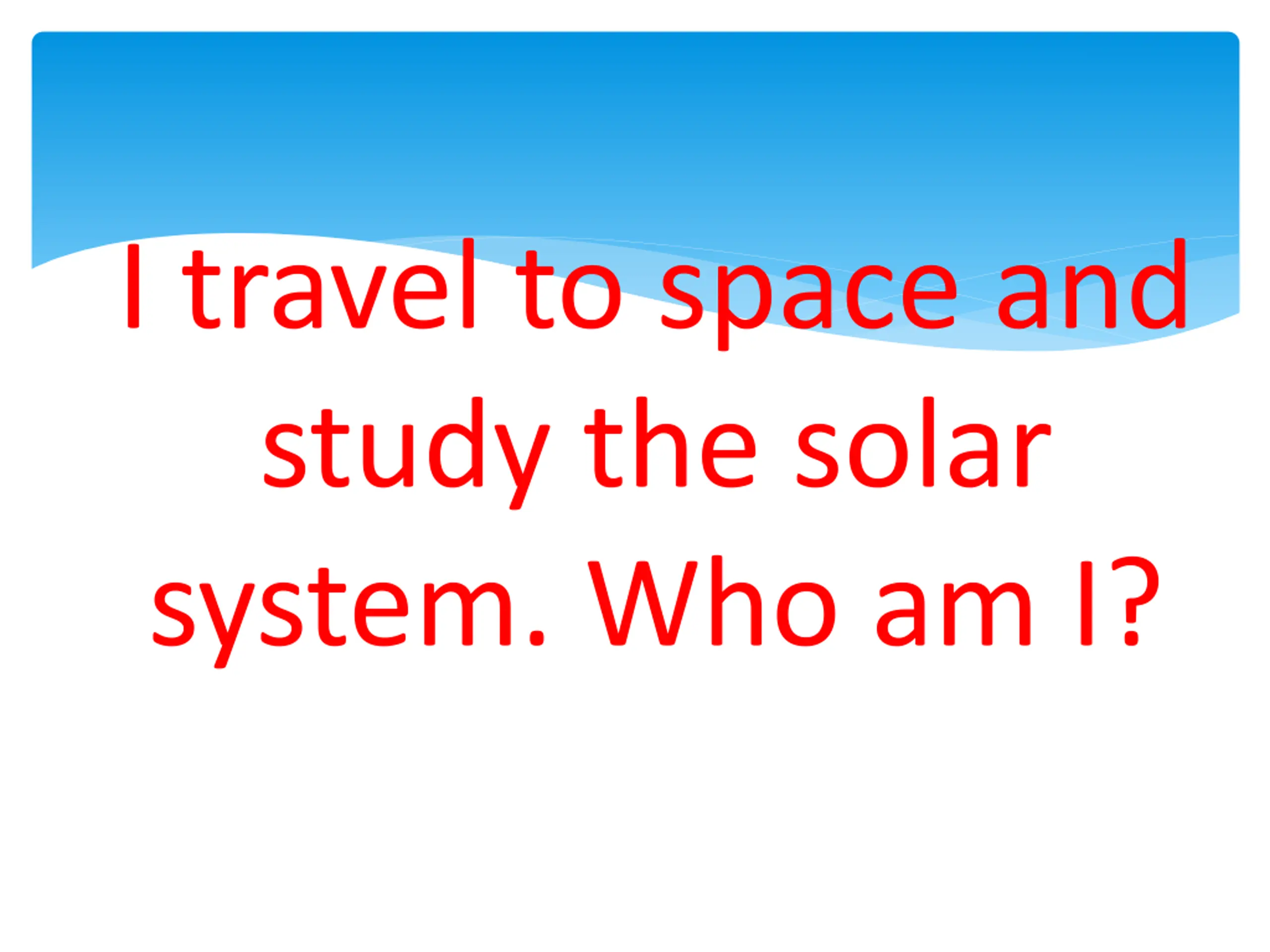 I travel to space and study the solar system. Who am I?